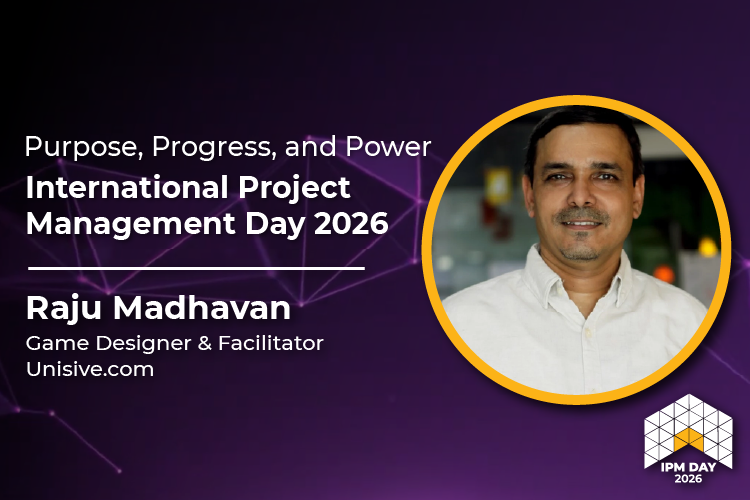 Purpose, Progress, and Power
International Project Management Day 2026

Raju Madhavan
Game Designer & Facilitator
Unisive.com

IPM DAY
2026